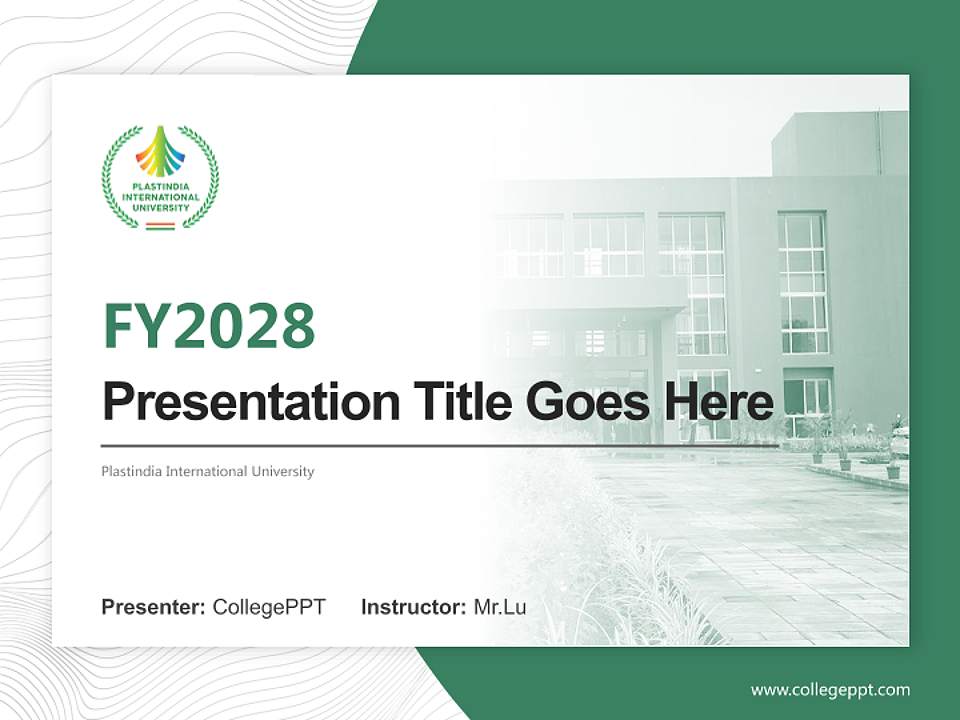 PLASTINDIA INTERNATIONAL UNIVERSITY

FY2028

Presentation Title Goes Here

Plastindia International University

Presenter: CollegePPT Instructor: Mr.Lu

www.collegeppt.com